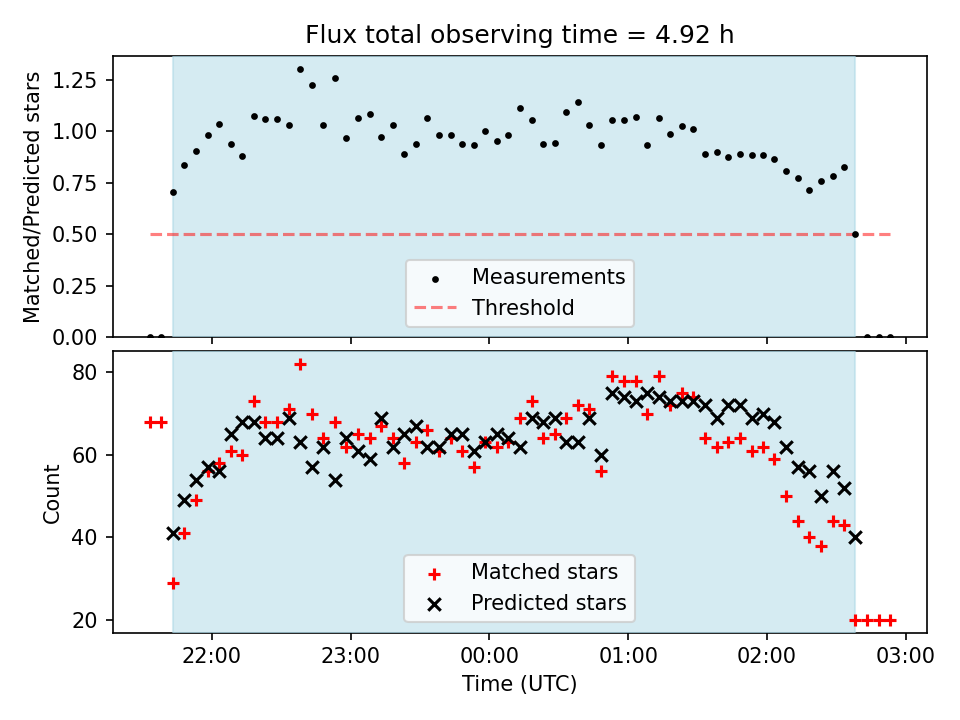 Flux total observing time = 4.92 h

Matched/Predicted stars

1.25
1.00
0.75
0.50
0.25
0.00

Measurements
Threshold

Count

80
60
40
20

Matched stars
Predicted stars

22:00
23:00
00:00
01:00
02:00
03:00

Time (UTC)